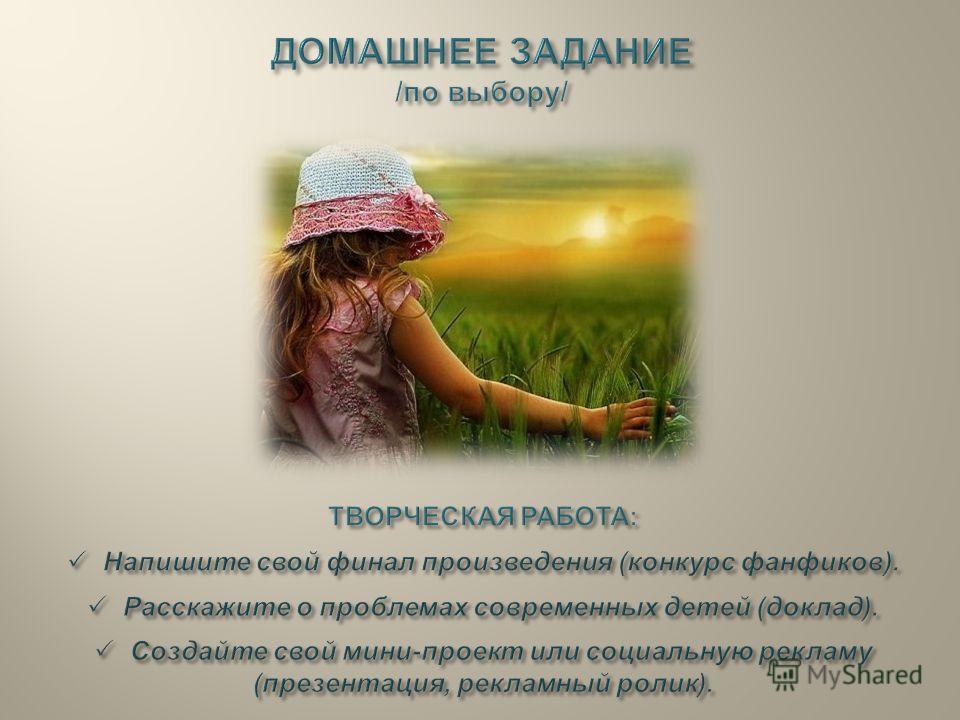 ДОМАШНЕЕ ЗАДАНИЕ
/по выбору/

ТВОРЧЕСКАЯ РАБОТА:

✓ Напишите свой финал произведения (конкурс фанфиков).

✓ Расскажите о проблемах современных детей (доклад).

✓ Создайте свой мини-проект или социальную рекламу (презентация, рекламный ролик).

MyShared